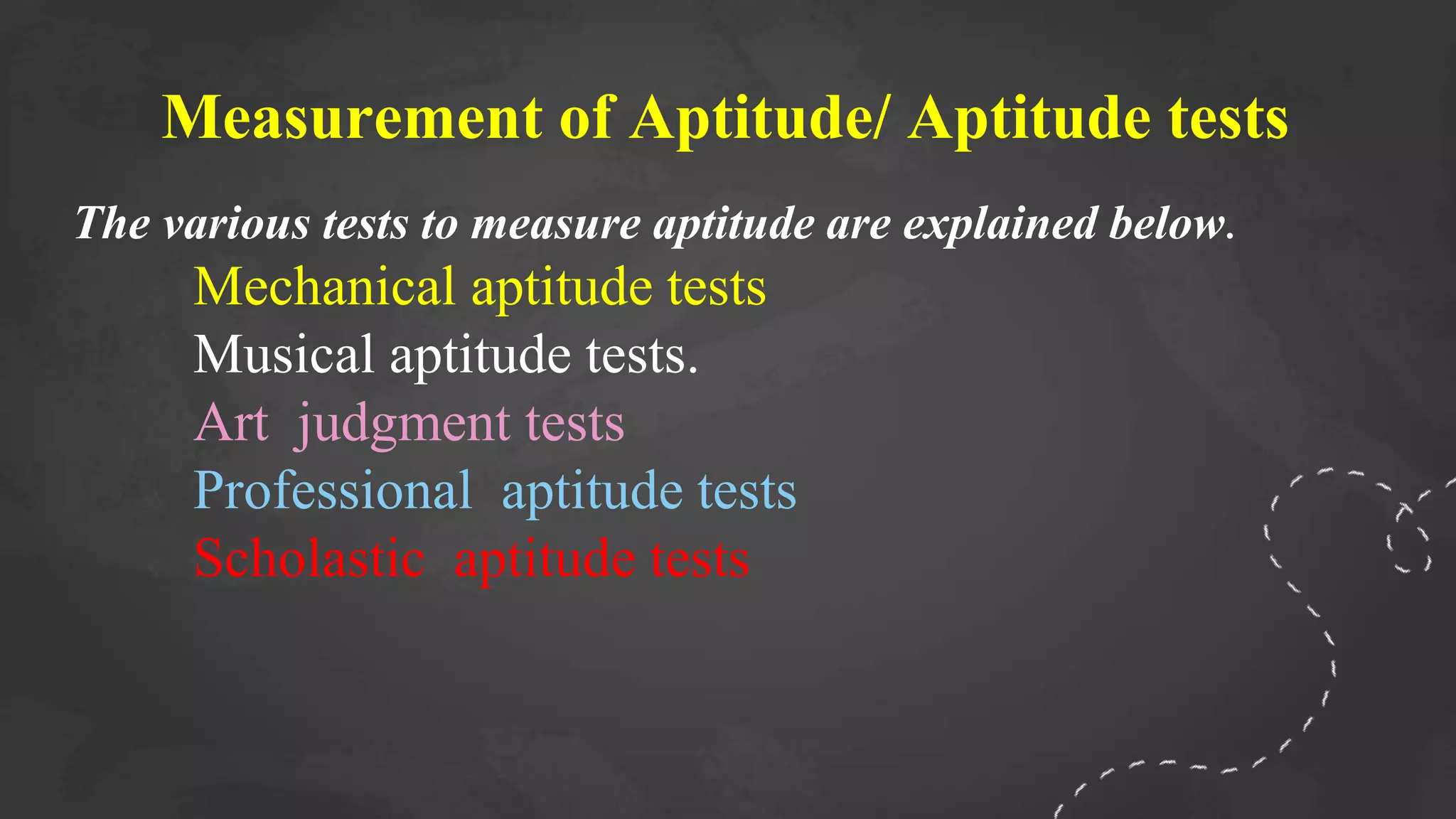 Measurement of Aptitude/ Aptitude tests

The various tests to measure aptitude are explained below.

Mechanical aptitude tests

Musical aptitude tests.

Art judgment tests

Professional aptitude tests

Scholastic aptitude tests